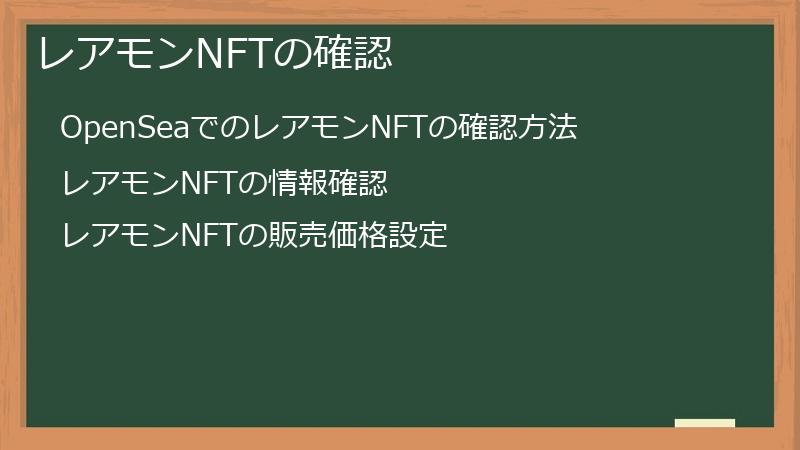 レアモンNFTの確認

OpenSeaでのレアモンNFTの確認方法

レアモンNFTの情報確認

レアモンNFTの販売価格設定